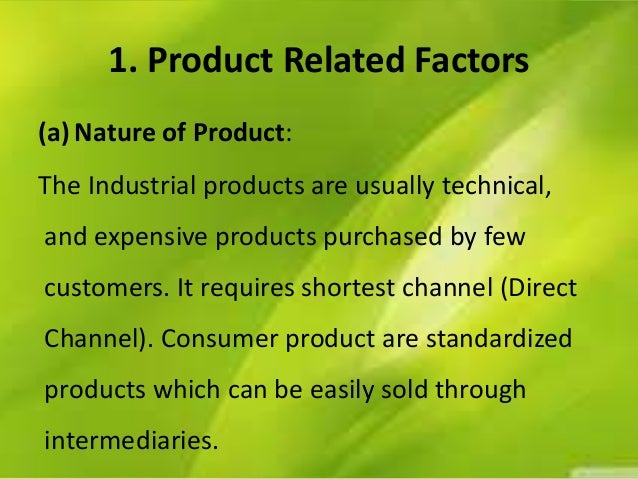 1. Product Related Factors

(a) Nature of Product:

The Industrial products are usually technical, and expensive products purchased by few customers. It requires shortest channel (Direct Channel). Consumer product are standardized products which can be easily sold through intermediaries.